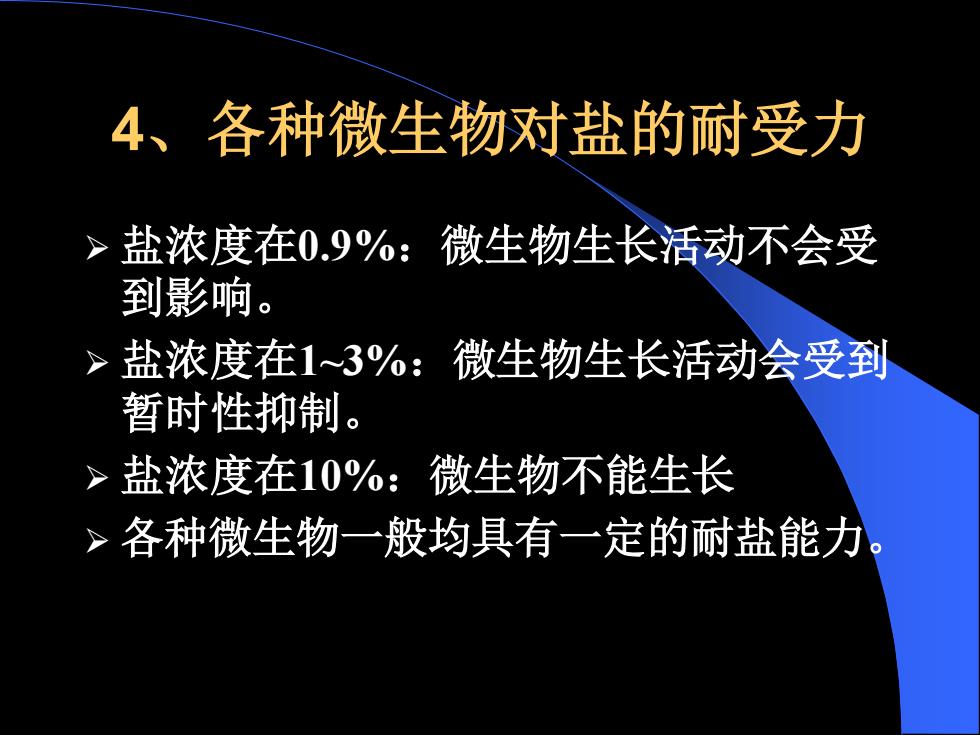 4、各种微生物对盐的耐受力

➢ 盐浓度在0.9%：微生物生长活动不会受到影响。

➢ 盐浓度在1~3%：微生物生长活动会受到暂时性抑制。

➢ 盐浓度在10%：微生物不能生长

➢ 各种微生物一般均具有一定的耐盐能力。